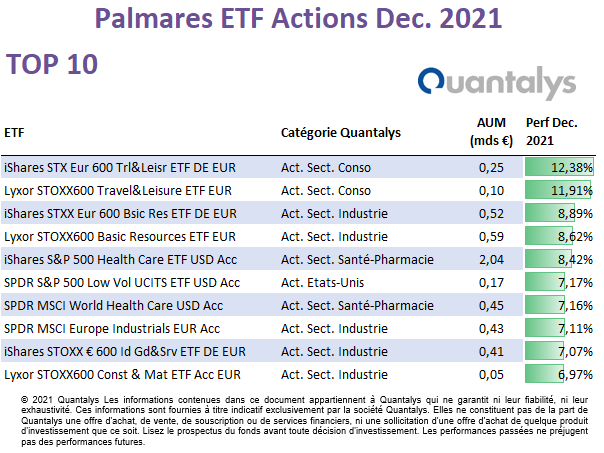 Palmares ETF Actions Dec. 2021

TOP 10

Quantalys

| ETF | Catégorie Quantalys | AUM (mds €) | Perf Dec. 2021 |
|---|---|---|---|
| iShares STX Eur 600 Trl&Leisr ETF DE EUR | Act. Sect. Conso | 0,25 | 12,38% |
| Lyxor STOXX600 Travel&Leisure ETF EUR | Act. Sect. Conso | 0,10 | 11,91% |
| iShares STXX Eur 600 Bsic Res ETF DE EUR | Act. Sect. Industrie | 0,52 | 8,89% |
| Lyxor STOXX600 Basic Resources ETF EUR | Act. Sect. Industrie | 0,59 | 8,62% |
| iShares S&P 500 Health Care ETF USD Acc | Act. Sect. Santé-Pharmacie | 2,04 | 8,42% |
| SPDR S&P 500 Low Vol UCITS ETF USD Acc | Act. Etats-Unis | 0,17 | 7,17% |
| SPDR MSCI World Health Care USD Acc | Act. Sect. Santé-Pharmacie | 0,45 | 7,16% |
| SPDR MSCI Europe Industrials EUR Acc | Act. Sect. Industrie | 0,43 | 7,11% |
| iShares STOXX € 600 Id Gd&Srv ETF DE EUR | Act. Sect. Industrie | 0,41 | 7,07% |
| Lyxor STOXX600 Const & Mat ETF Acc EUR | Act. Sect. Industrie | 0,05 | 6,97% |

© 2021 Quantalys Les informations contenues dans ce document appartiennent à Quantalys qui ne garantit ni leur fiabilité, ni leur exhaustivité. Ces informations sont fournies à titre indicatif exclusivement par la société Quantalys. Elles ne constituent pas de la part de Quantalys une offre d'achat, de vente, de souscription ou de services financiers, ni une sollicitation d'une offre d'achat de quelque produit d'investissement que ce soit. Lisez le prospectus du fonds avant toute décision d'investissement. Les performances passées ne préjugent pas des performances futures.